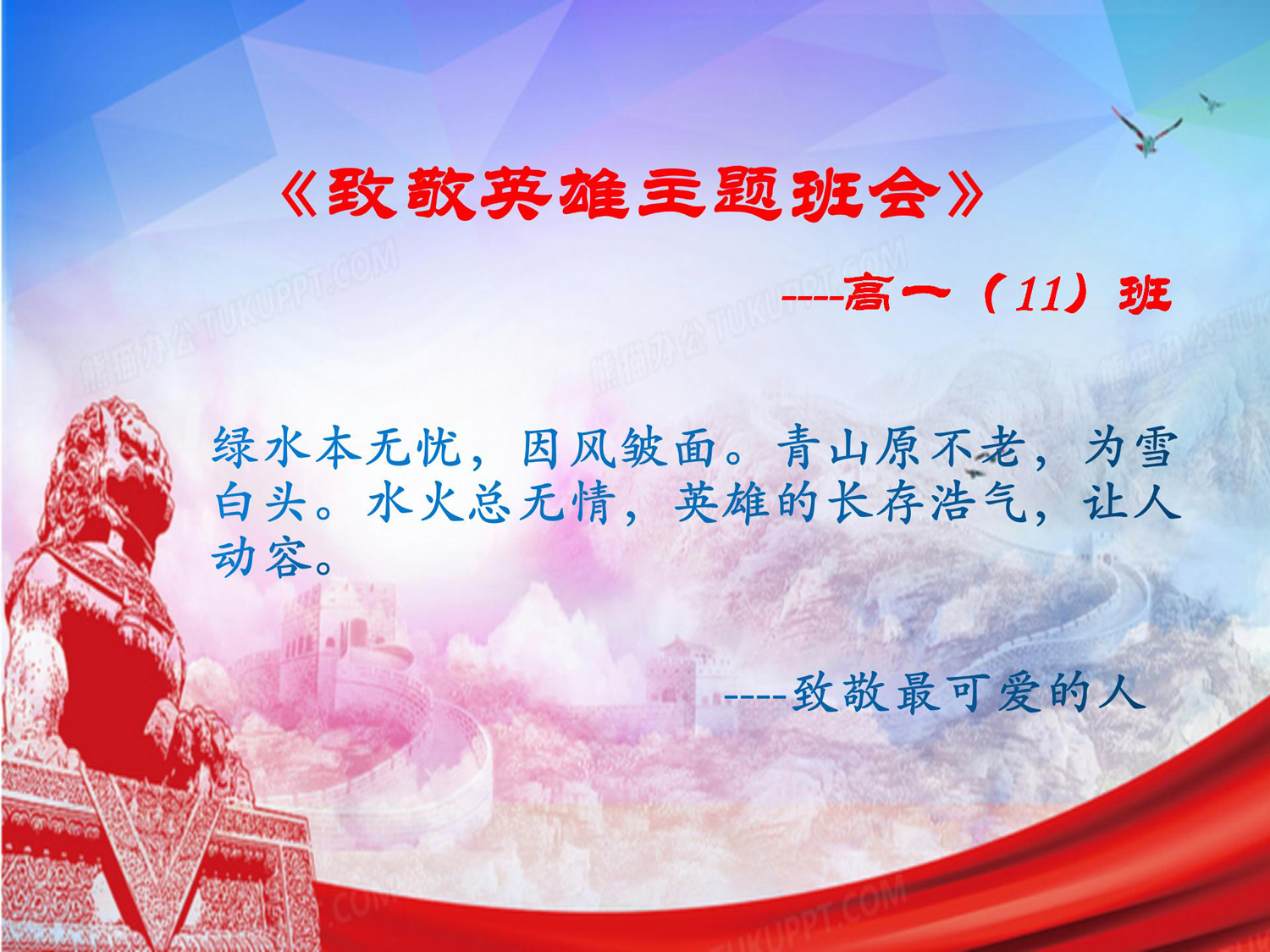 《致敬英雄主题班会》

----高一（11）班

绿水本无忧，因风皱面。青山原不老，为雪白头。水火总无情，英雄的长存浩气，让人动容。

----致敬最可爱的人

熊猫办公 TUKUPPT.COM